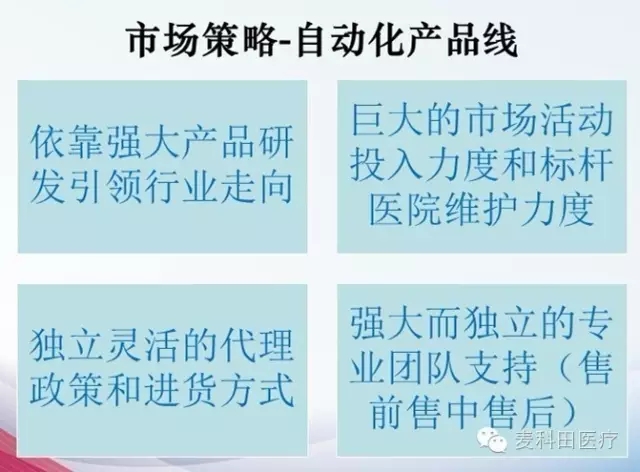 市场策略-自动化产品线

依靠强大产品研发引领行业走向

巨大的市场活动投入力度和标杆医院维护力度

独立灵活的代理政策和进货方式

强大而独立的专业团队支持（售前售中售后）

麦科田医疗